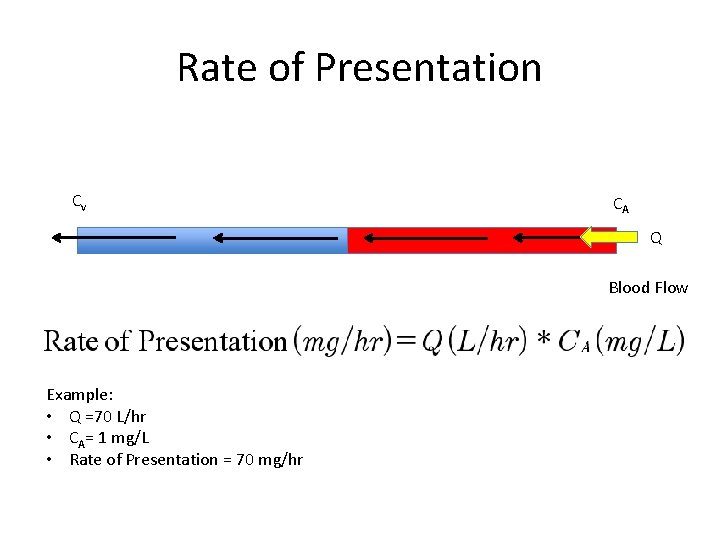 Rate of Presentation

$C_v$

$C_A$

Q

Blood Flow

$\text{Rate of Presentation}\,(mg/hr) = Q\,(L/hr) * C_A\,(mg/L)$

Example:
• Q =70 L/hr
• $C_A$= 1 mg/L
• Rate of Presentation = 70 mg/hr